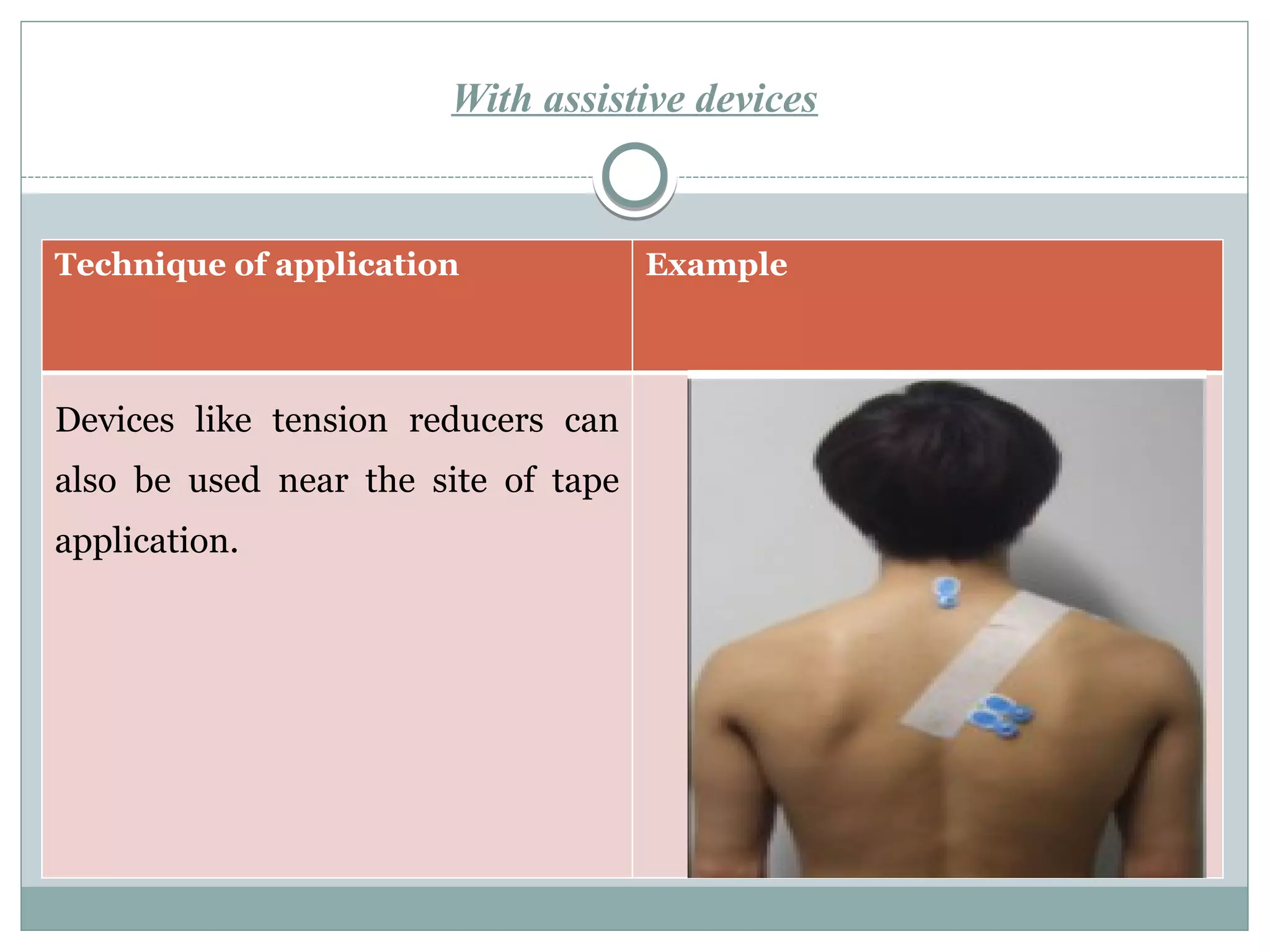 With assistive devices

| Technique of application | Example |
|---|---|
| Devices like tension reducers can also be used near the site of tape application. | |